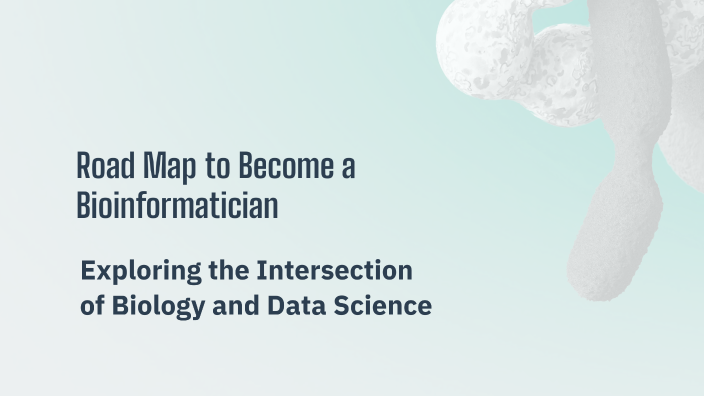 Road Map to Become a Bioinformatician

Exploring the Intersection of Biology and Data Science